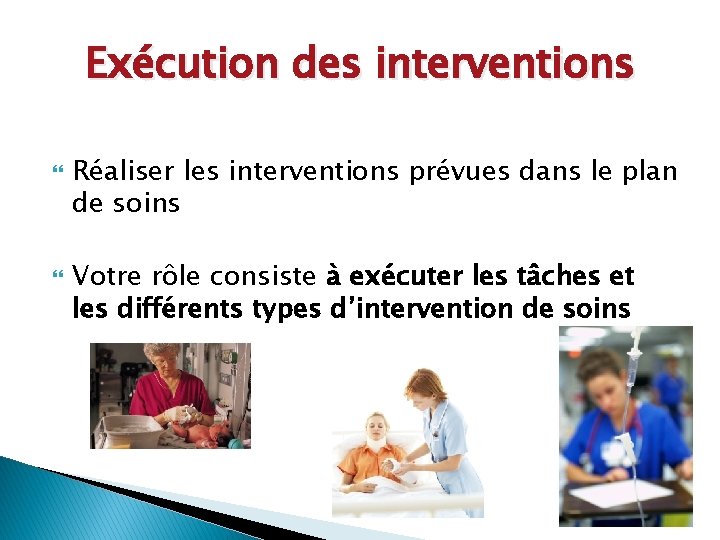 Exécution des interventions

Réaliser les interventions prévues dans le plan de soins

Votre rôle consiste à exécuter les tâches et les différents types d'intervention de soins